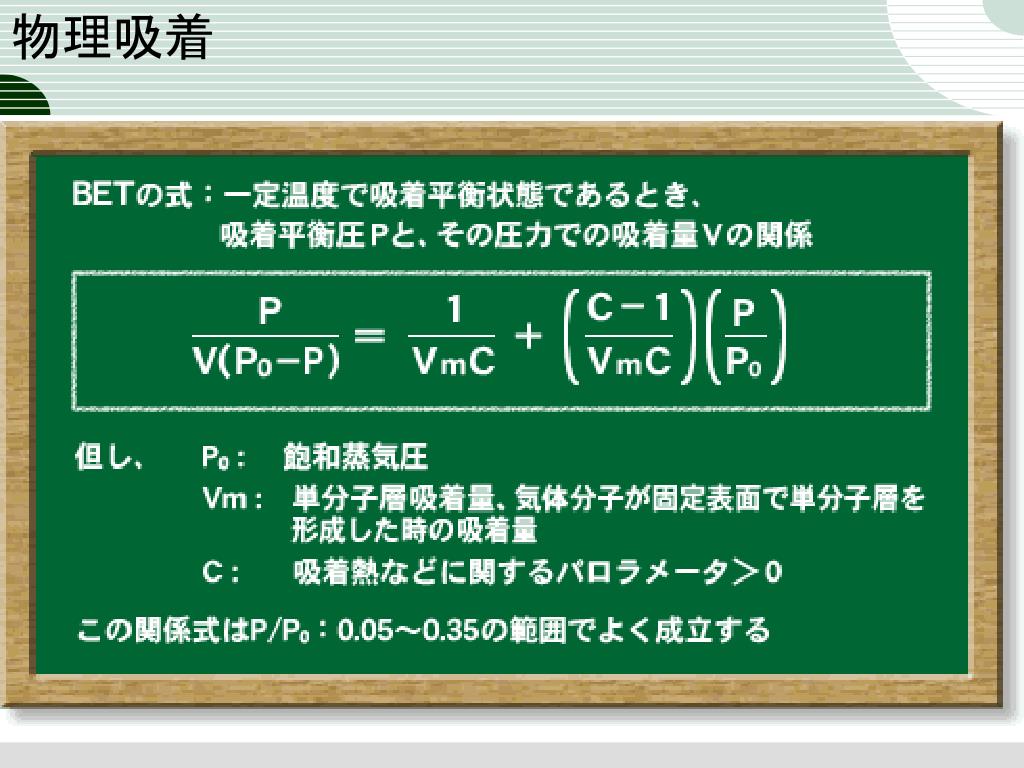 物理吸着

BETの式：一定温度で吸着平衡状態であるとき、
吸着平衡圧Pと、その圧力での吸着量Vの関係

$\frac{P}{V(P_0-P)} = \frac{1}{VmC} + \left(\frac{C-1}{VmC}\right)\left(\frac{P}{P_0}\right)$

但し、 $P_0$： 飽和蒸気圧
Vm： 単分子層吸着量、気体分子が固定表面で単分子層を形成した時の吸着量
C： 吸着熱などに関するパロラメータ＞0

この関係式は$P/P_0$：0.05～0.35の範囲でよく成立する